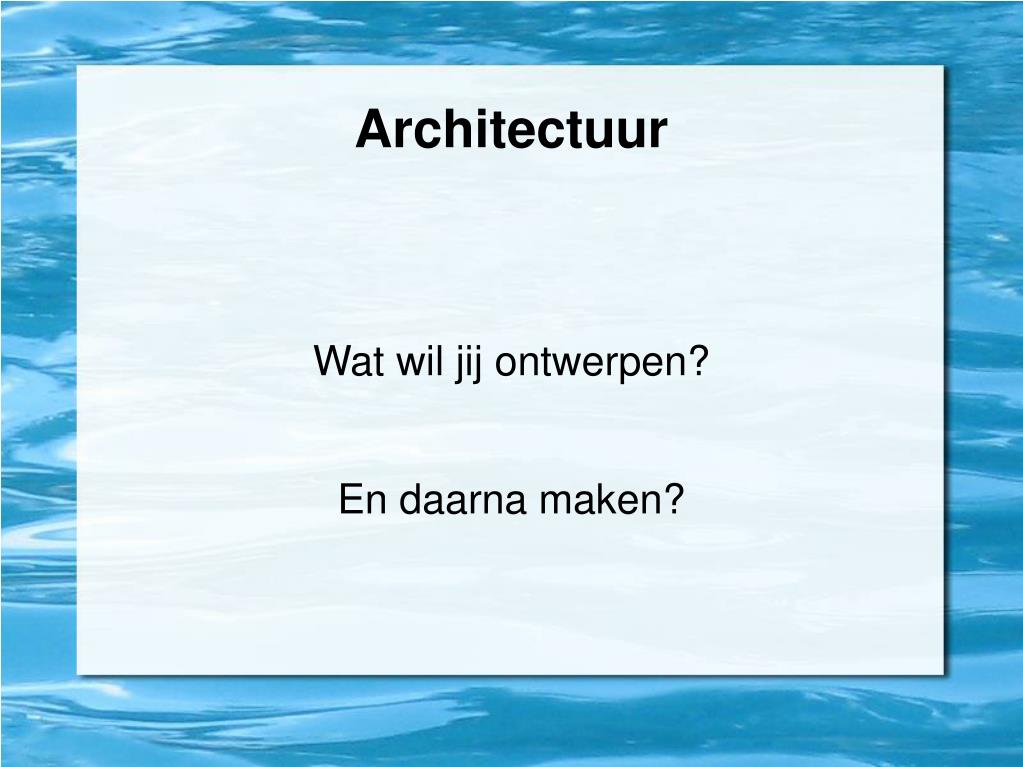 Architectuur

Wat wil jij ontwerpen?

En daarna maken?